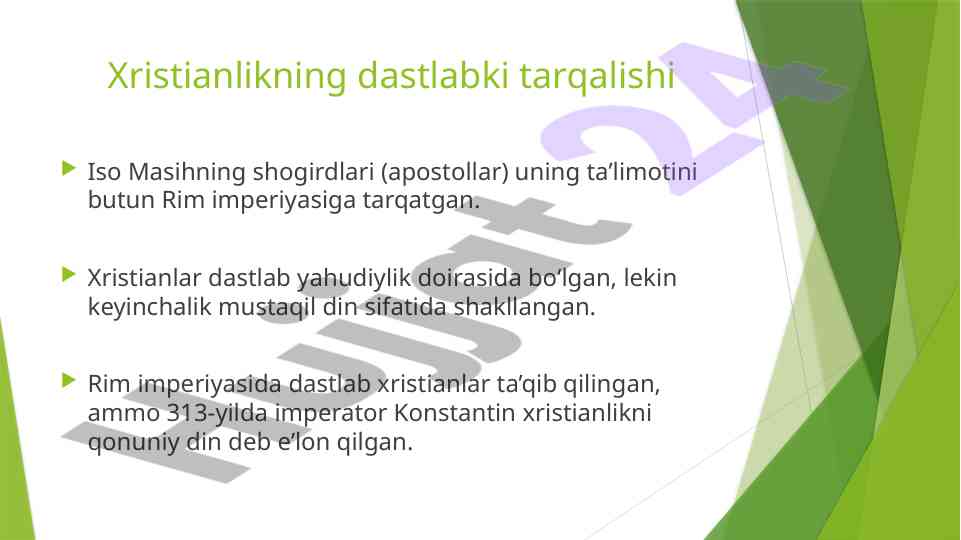 Xristianlikning dastlabki tarqalishi

Iso Masihning shogirdlari (apostollar) uning ta’limotini butun Rim imperiyasiga tarqatgan.

Xristianlar dastlab yahudiylik doirasida bo‘lgan, lekin keyinchalik mustaqil din sifatida shakllangan.

Rim imperiyasida dastlab xristianlar ta’qib qilingan, ammo 313-yilda imperator Konstantin xristianlikni qonuniy din deb e’lon qilgan.

Hujjat 24